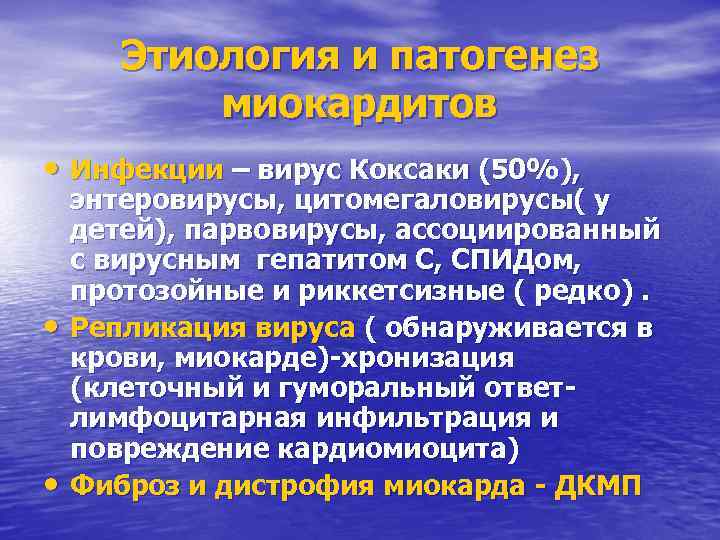 Этиология и патогенез миокардитов

• Инфекции – вирус Коксаки (50%), энтеровирусы, цитомегаловирусы( у детей), парвовирусы, ассоциированный с вирусным гепатитом С, СПИДом, протозойные и риккетсизные ( редко) .
• Репликация вируса ( обнаруживается в крови, миокарде)-хронизация (клеточный и гуморальный ответ-лимфоцитарная инфильтрация и повреждение кардиомиоцита)
• Фиброз и дистрофия миокарда - ДКМП